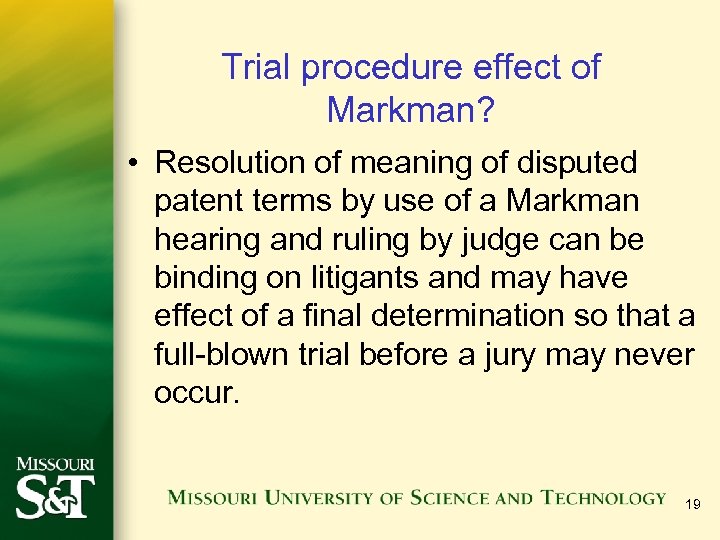 Trial procedure effect of Markman?

• Resolution of meaning of disputed patent terms by use of a Markman hearing and ruling by judge can be binding on litigants and may have effect of a final determination so that a full-blown trial before a jury may never occur.

MISSOURI S&T

MISSOURI UNIVERSITY OF SCIENCE AND TECHNOLOGY

19